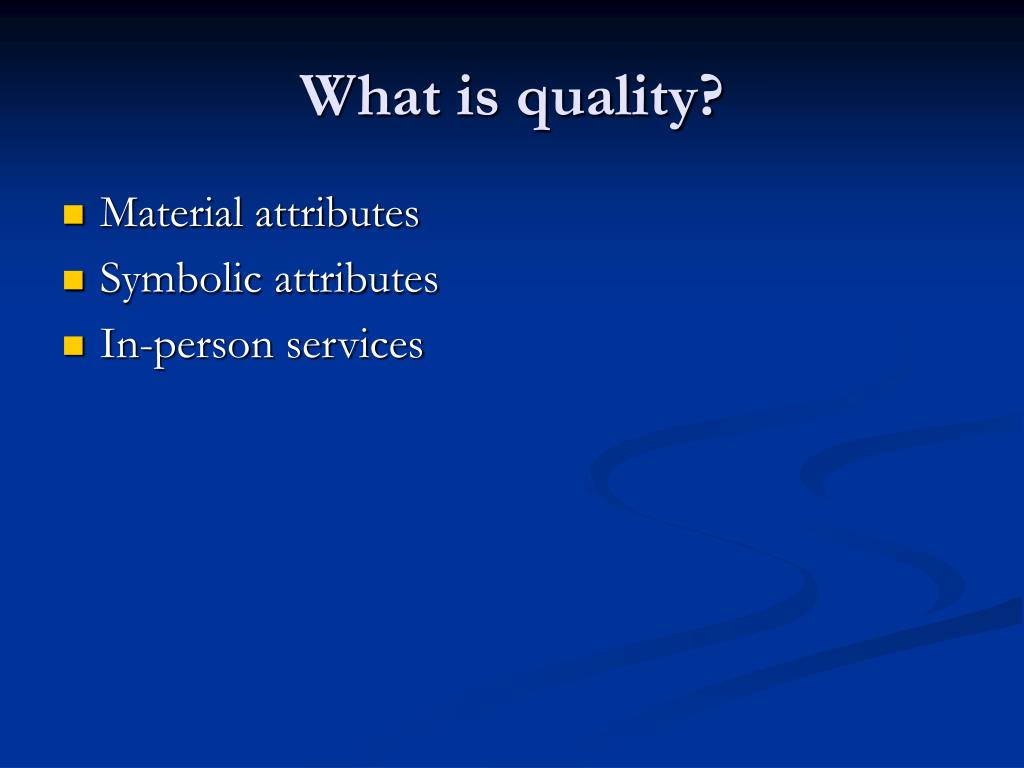 What is quality?

- Material attributes
- Symbolic attributes
- In-person services